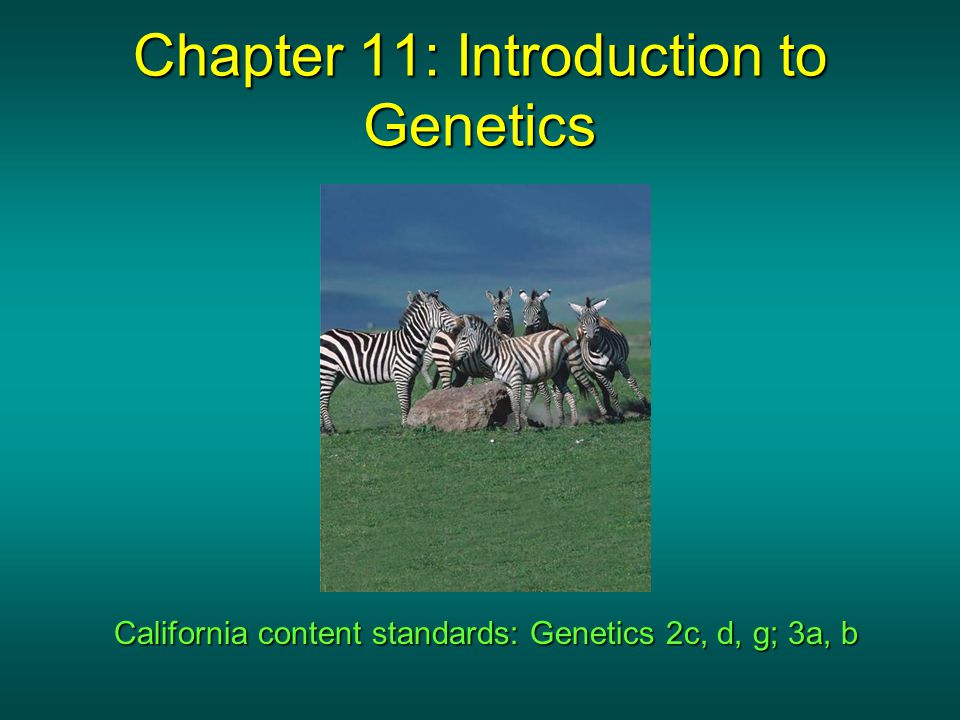 Chapter 11: Introduction to Genetics

California content standards: Genetics 2c, d, g; 3a, b